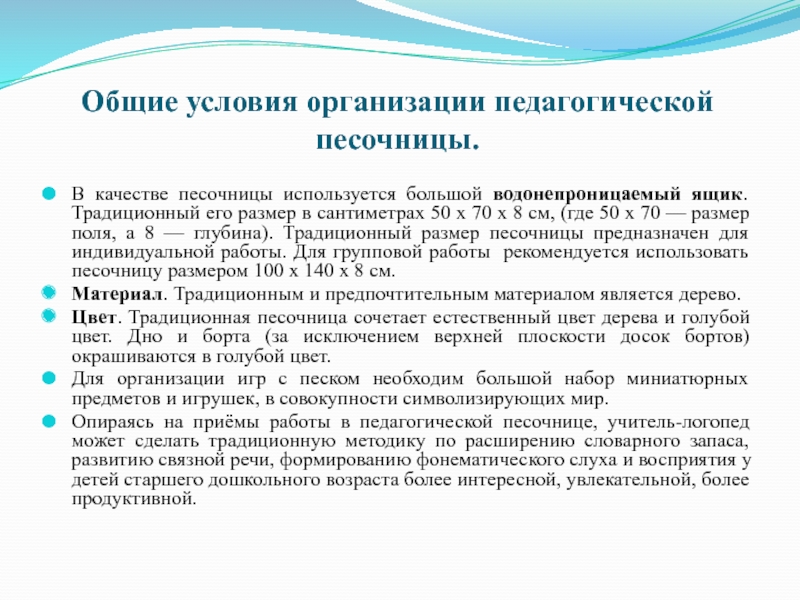 Общие условия организации педагогической песочницы.

В качестве песочницы используется большой водонепроницаемый ящик. Традиционный его размер в сантиметрах 50 х 70 х 8 см, (где 50 х 70 — размер поля, а 8 — глубина). Традиционный размер песочницы предназначен для индивидуальной работы. Для групповой работы рекомендуется использовать песочницу размером 100 х 140 х 8 см.

Материал. Традиционным и предпочтительным материалом является дерево.

Цвет. Традиционная песочница сочетает естественный цвет дерева и голубой цвет. Дно и борта (за исключением верхней плоскости досок бортов) окрашиваются в голубой цвет.

Для организации игр с песком необходим большой набор миниатюрных предметов и игрушек, в совокупности символизирующих мир.

Опираясь на приёмы работы в педагогической песочнице, учитель-логопед может сделать традиционную методику по расширению словарного запаса, развитию связной речи, формированию фонематического слуха и восприятия у детей старшего дошкольного возраста более интересной, увлекательной, более продуктивной.